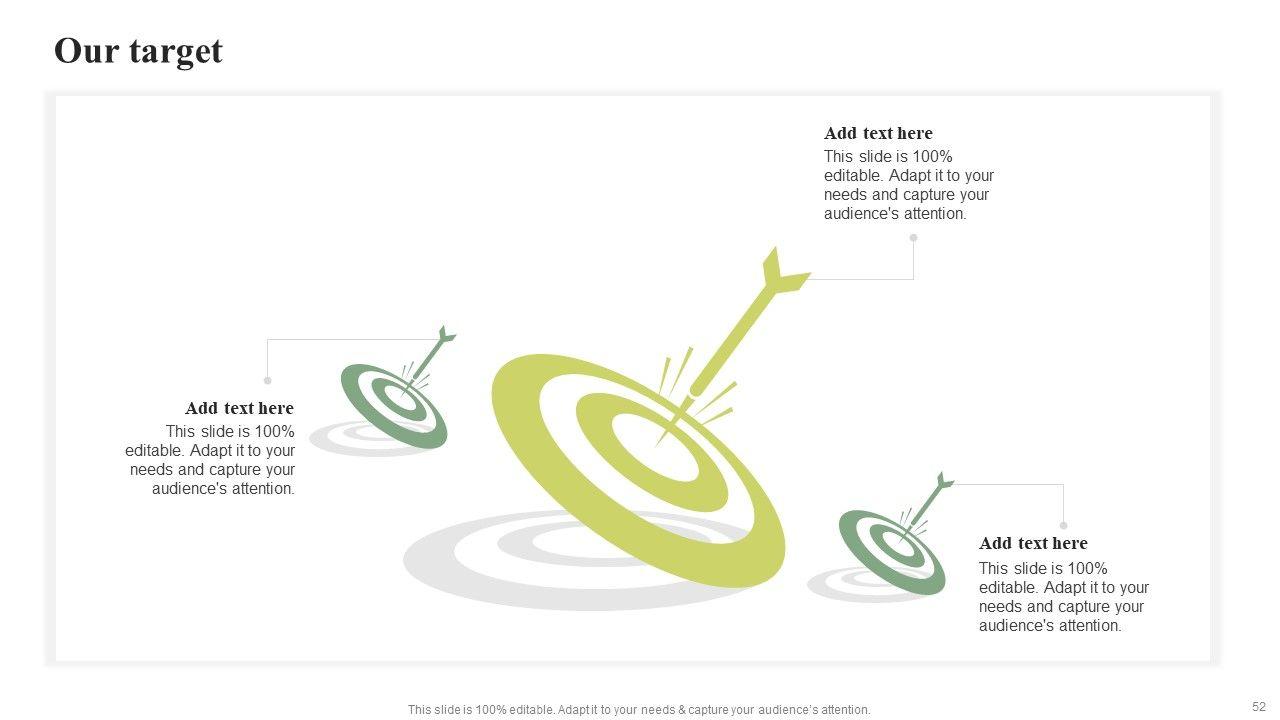 Our target

Add text here
This slide is 100% editable. Adapt it to your needs and capture your audience's attention.

Add text here
This slide is 100% editable. Adapt it to your needs and capture your audience's attention.

Add text here
This slide is 100% editable. Adapt it to your needs and capture your audience's attention.

This slide is 100% editable. Adapt it to your needs & capture your audience's attention.

52